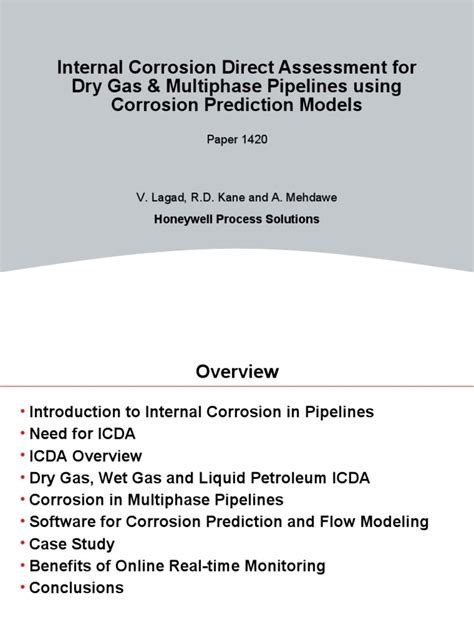 Internal Corrosion Direct Assessment for Dry Gas & Multiphase Pipelines using Corrosion Prediction Models

Paper 1420

V. Lagad, R.D. Kane and A. Mehdawe

Honeywell Process Solutions

Overview

• Introduction to Internal Corrosion in Pipelines
• Need for ICDA
• ICDA Overview
• Dry Gas, Wet Gas and Liquid Petroleum ICDA
• Corrosion in Multiphase Pipelines
• Software for Corrosion Prediction and Flow Modeling
• Case Study
• Benefits of Online Real-time Monitoring
• Conclusions